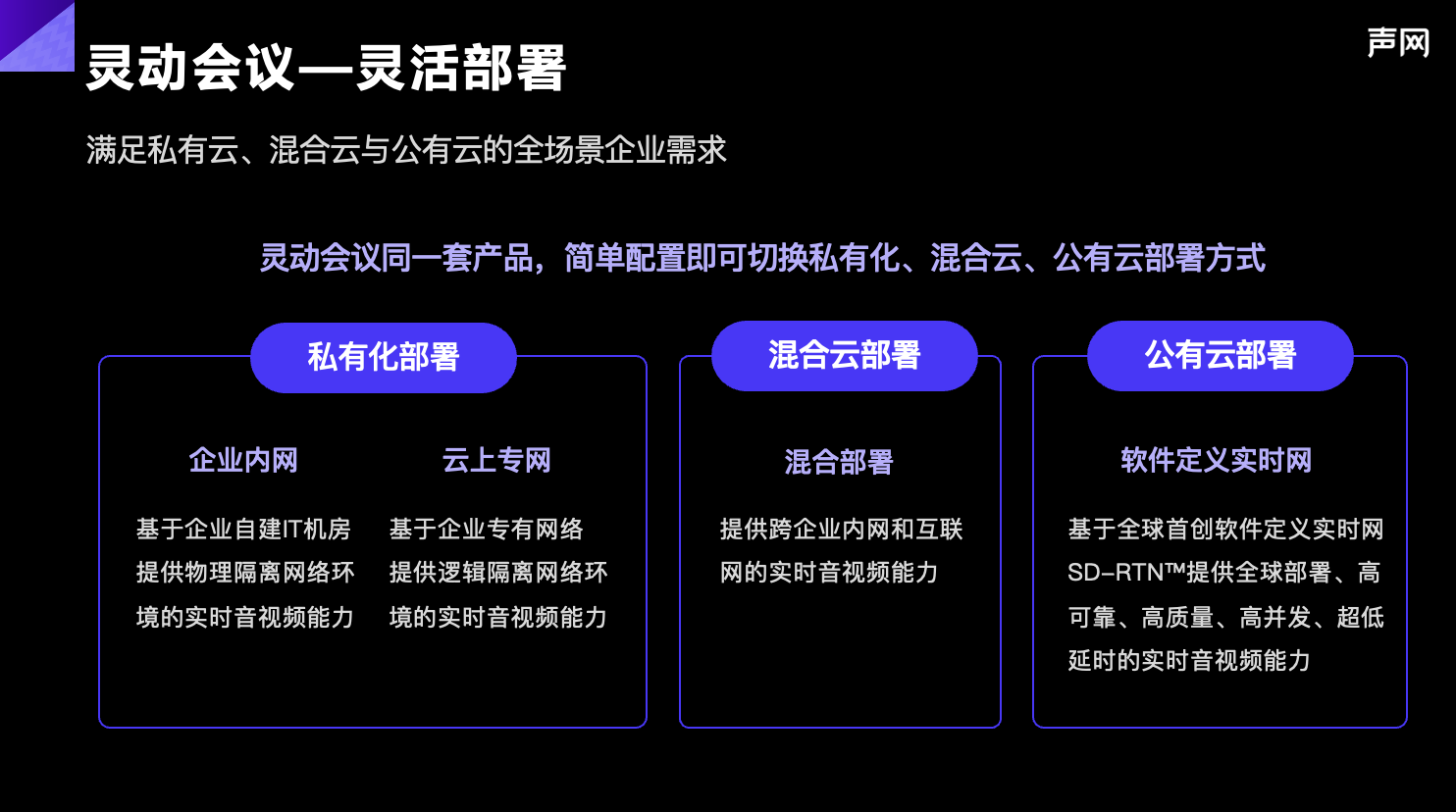 灵动会议—灵活部署

声网

满足私有云、混合云与公有云的全场景企业需求

灵动会议同一套产品，简单配置即可切换私有化、混合云、公有云部署方式

私有化部署

企业内网

基于企业自建IT机房提供物理隔离网络环境的实时音视频能力

云上专网

基于企业专有网络提供逻辑隔离网络环境的实时音视频能力

混合云部署

混合部署

提供跨企业内网和互联网的实时音视频能力

公有云部署

软件定义实时网

基于全球首创软件定义实时网SD-RTN™提供全球部署、高可靠、高质量、高并发、超低延时的实时音视频能力